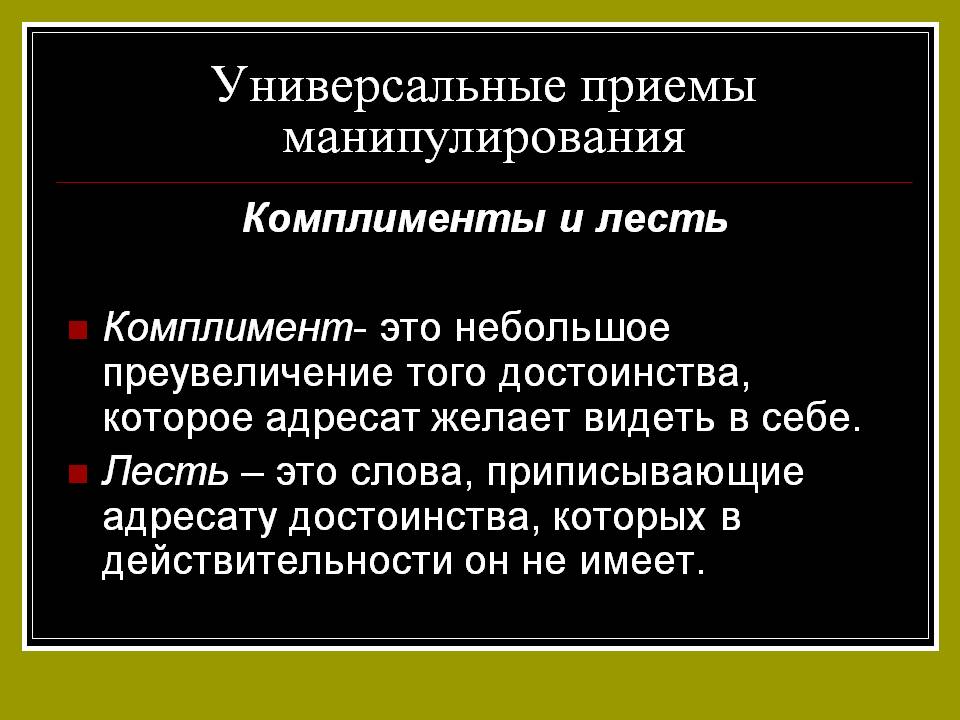 Универсальные приемы манипулирования

Комплименты и лесть

Комплимент- это небольшое преувеличение того достоинства, которое адресат желает видеть в себе.

Лесть – это слова, приписывающие адресату достоинства, которых в действительности он не имеет.